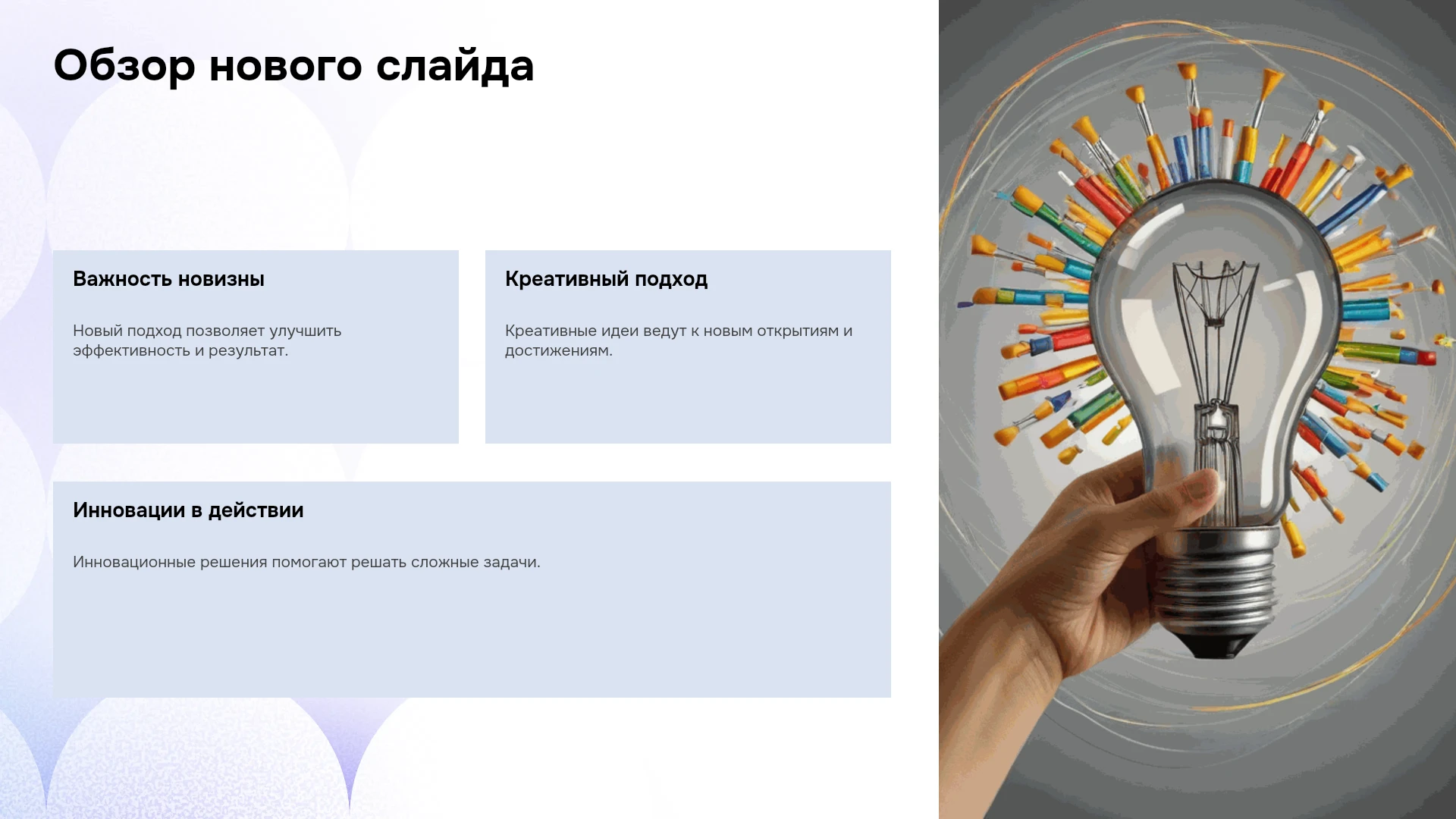 Обзор нового слайда

Важность новизны

Новый подход позволяет улучшить эффективность и результат.

Креативный подход

Креативные идеи ведут к новым открытиям и достижениям.

Инновации в действии

Инновационные решения помогают решать сложные задачи.